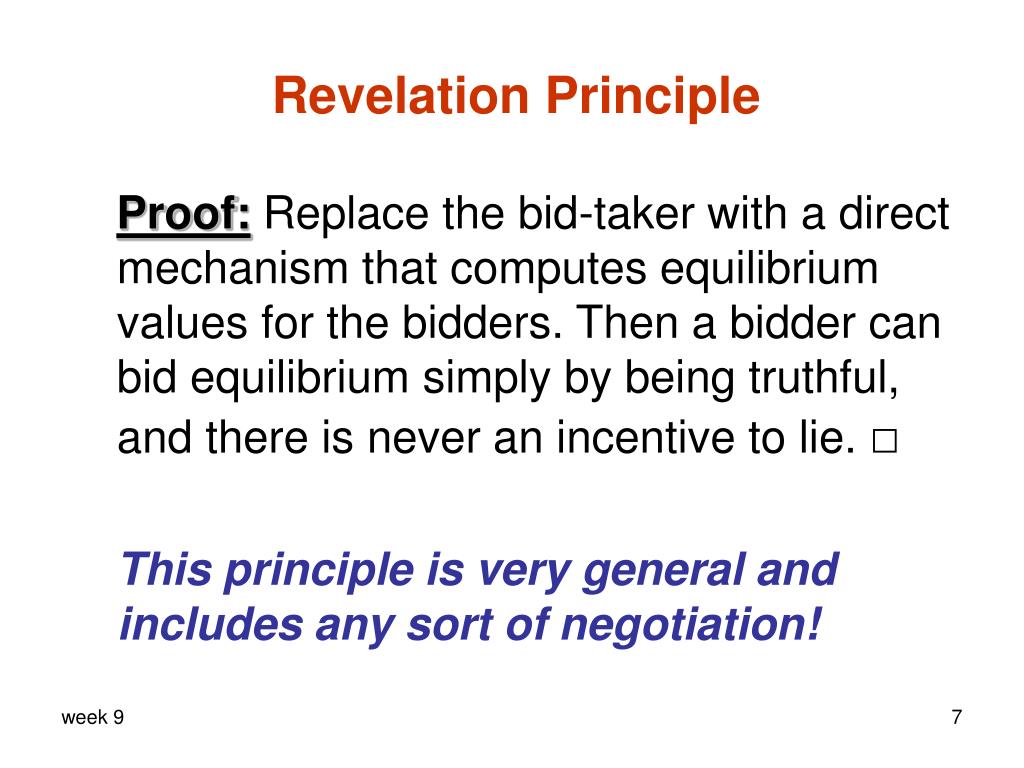 Revelation Principle

Proof: Replace the bid-taker with a direct mechanism that computes equilibrium values for the bidders. Then a bidder can bid equilibrium simply by being truthful, and there is never an incentive to lie. □

This principle is very general and includes any sort of negotiation!

week 9

7